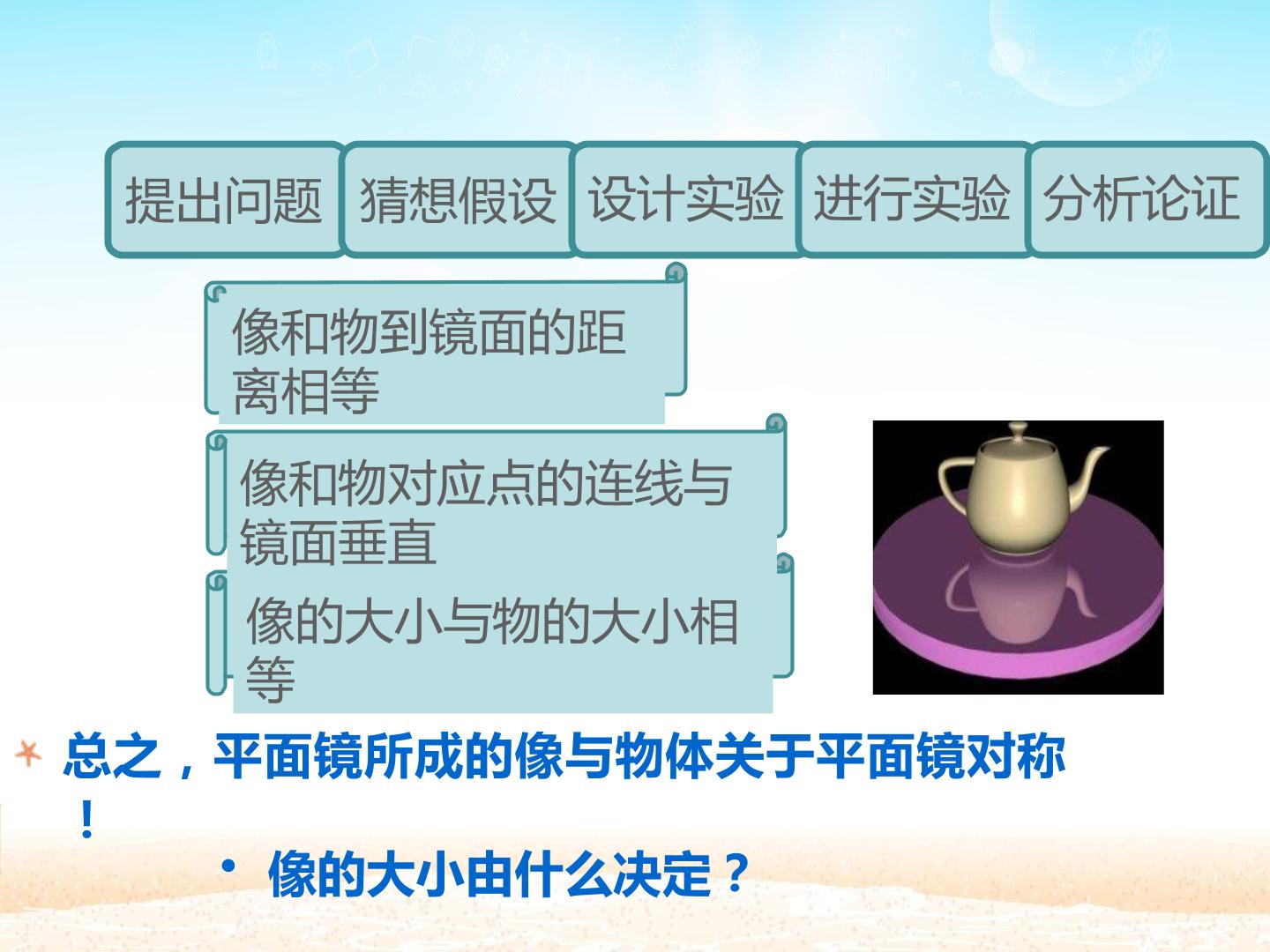 提出问题

猜想假设

设计实验

进行实验

分析论证

像和物到镜面的距离相等

像和物对应点的连线与镜面垂直

像的大小与物的大小相等

总之，平面镜所成的像与物体关于平面镜对称！

• 像的大小由什么决定？